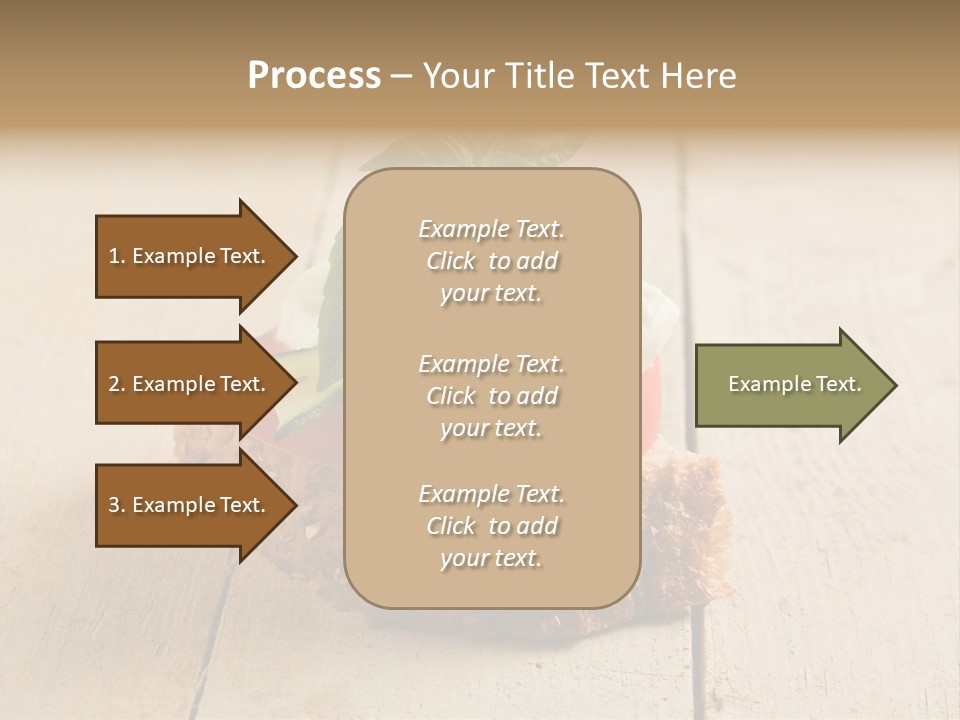 Process – Your Title Text Here

1. Example Text.

2. Example Text.

3. Example Text.

Example Text. Click to add your text.

Example Text. Click to add your text.

Example Text. Click to add your text.

Example Text.